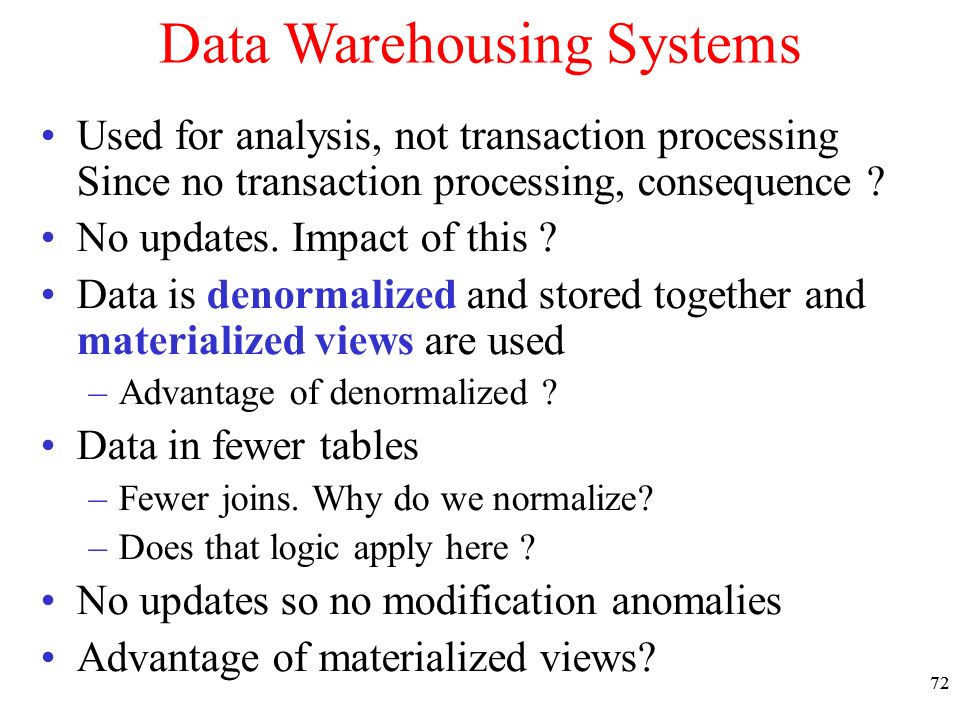 Data Warehousing Systems

• Used for analysis, not transaction processing Since no transaction processing, consequence ?
• No updates. Impact of this ?
• Data is denormalized and stored together and materialized views are used
– Advantage of denormalized ?
• Data in fewer tables
– Fewer joins. Why do we normalize?
– Does that logic apply here ?
• No updates so no modification anomalies
• Advantage of materialized views?

72